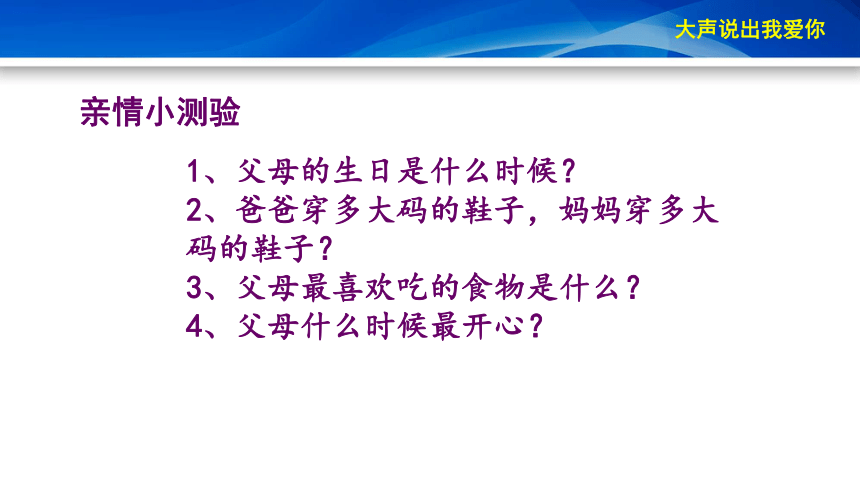 大声说出我爱你

亲情小测验

1、父母的生日是什么时候？
2、爸爸穿多大码的鞋子，妈妈穿多大码的鞋子？
3、父母最喜欢吃的食物是什么？
4、父母什么时候最开心？